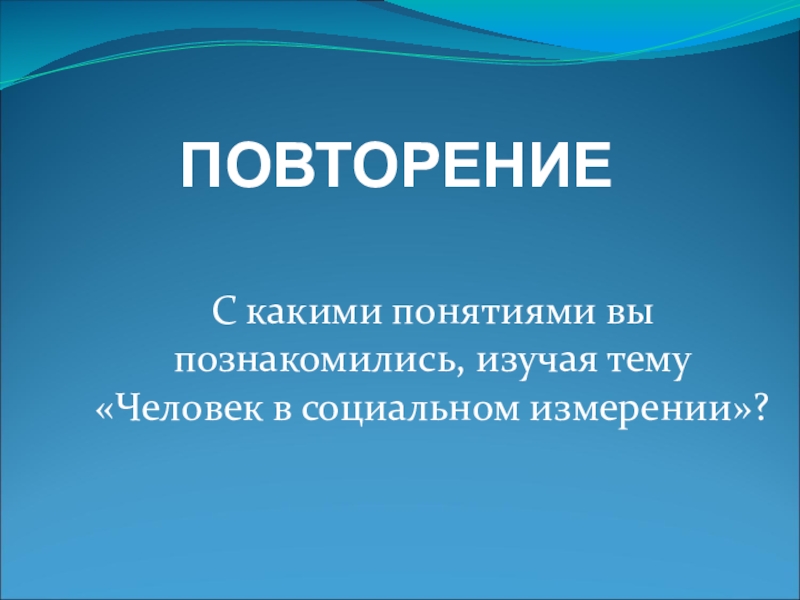 ПОВТОРЕНИЕ

С какими понятиями вы познакомились, изучая тему «Человек в социальном измерении»?